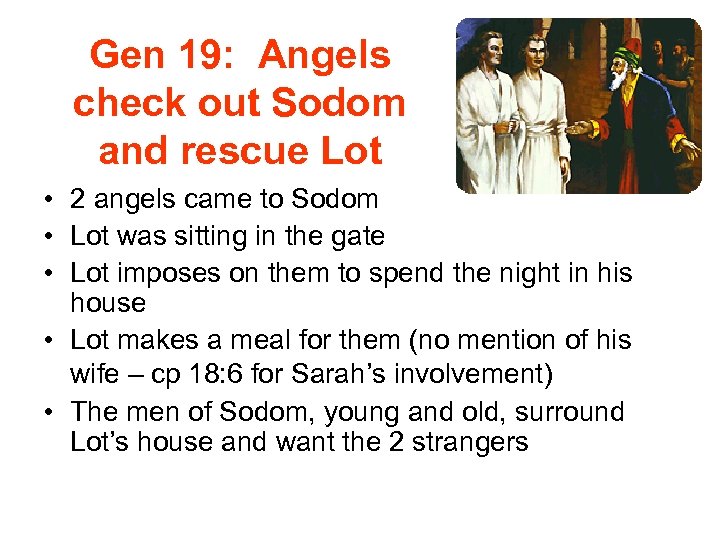 Gen 19: Angels check out Sodom and rescue Lot

• 2 angels came to Sodom
• Lot was sitting in the gate
• Lot imposes on them to spend the night in his house
• Lot makes a meal for them (no mention of his wife – cp 18:6 for Sarah's involvement)
• The men of Sodom, young and old, surround Lot's house and want the 2 strangers